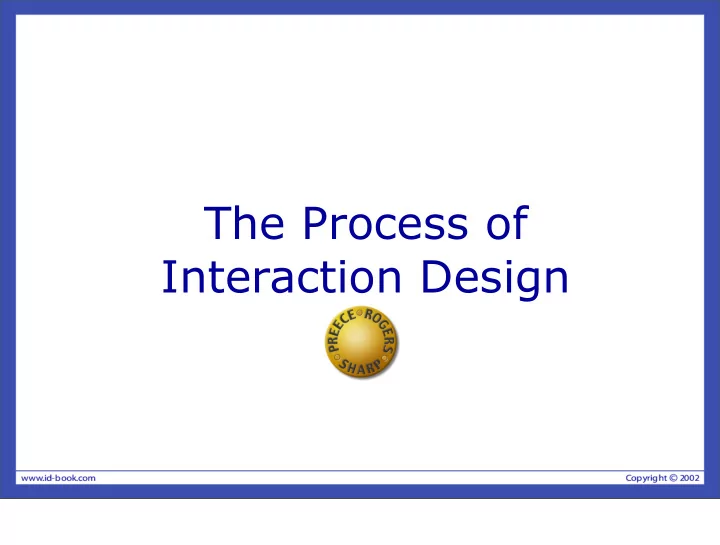 The Process of Interaction Design

PREECE ROGERS SHARP

www.id-book.com

Copyright © 2002